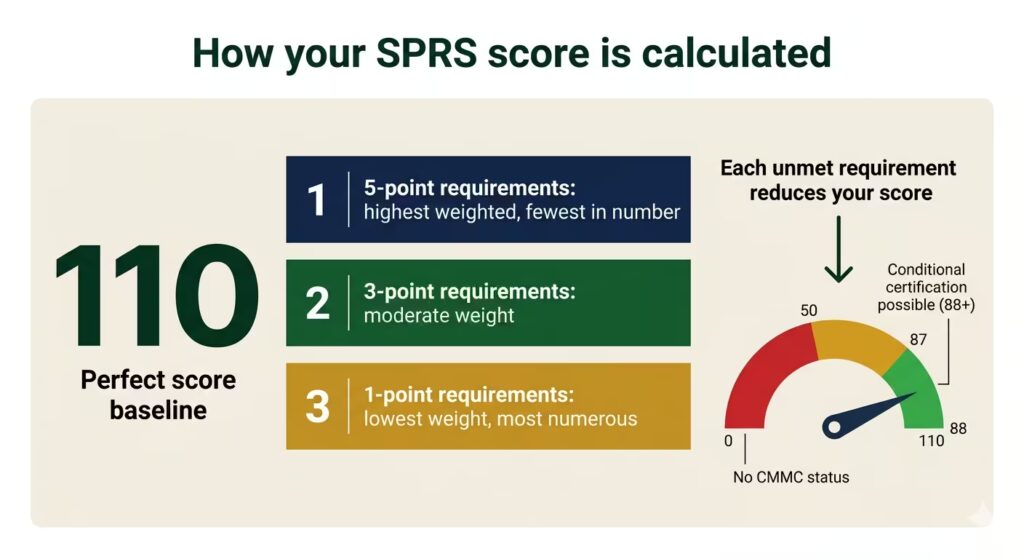 How your SPRS score is calculated

110

Perfect score baseline

1 5-point requirements: highest weighted, fewest in number

2 3-point requirements: moderate weight

3 1-point requirements: lowest weight, most numerous

Each unmet requirement reduces your score

Conditional certification possible (88+)

50

87

0

110

88

No CMMC status